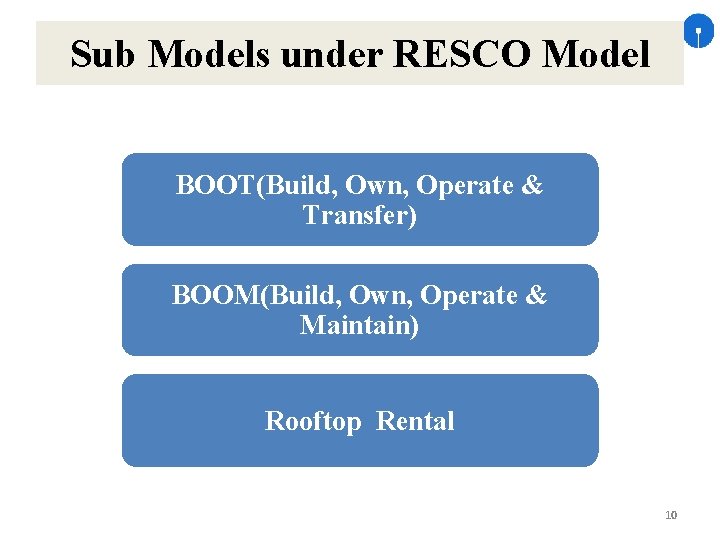 Sub Models under RESCO Model

BOOT(Build, Own, Operate & Transfer)

BOOM(Build, Own, Operate & Maintain)

Rooftop Rental

10